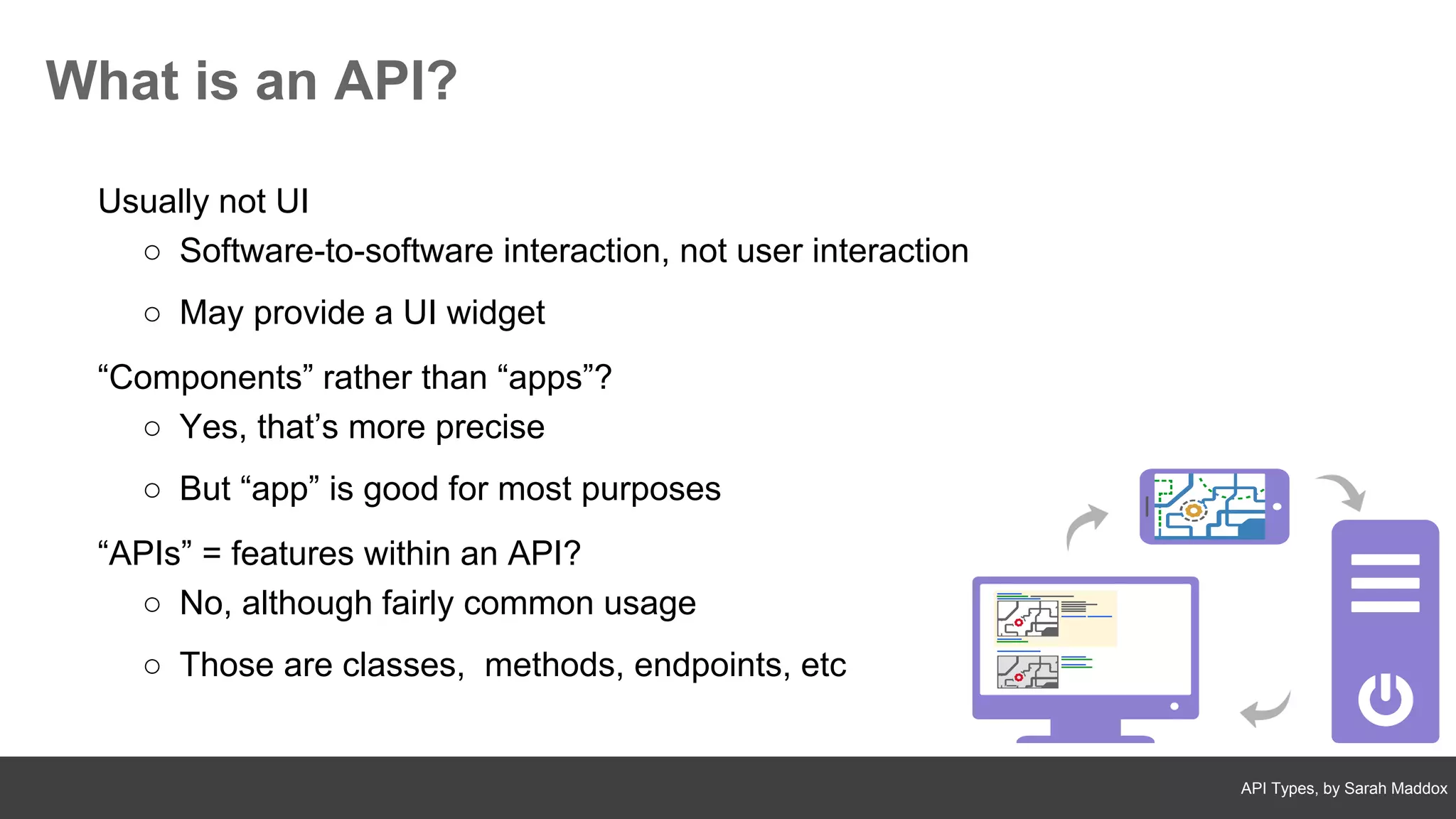 What is an API?

Usually not UI

○ Software-to-software interaction, not user interaction

○ May provide a UI widget

“Components” rather than “apps”?

○ Yes, that’s more precise

○ But “app” is good for most purposes

“APIs” = features within an API?

○ No, although fairly common usage

○ Those are classes, methods, endpoints, etc

API Types, by Sarah Maddox